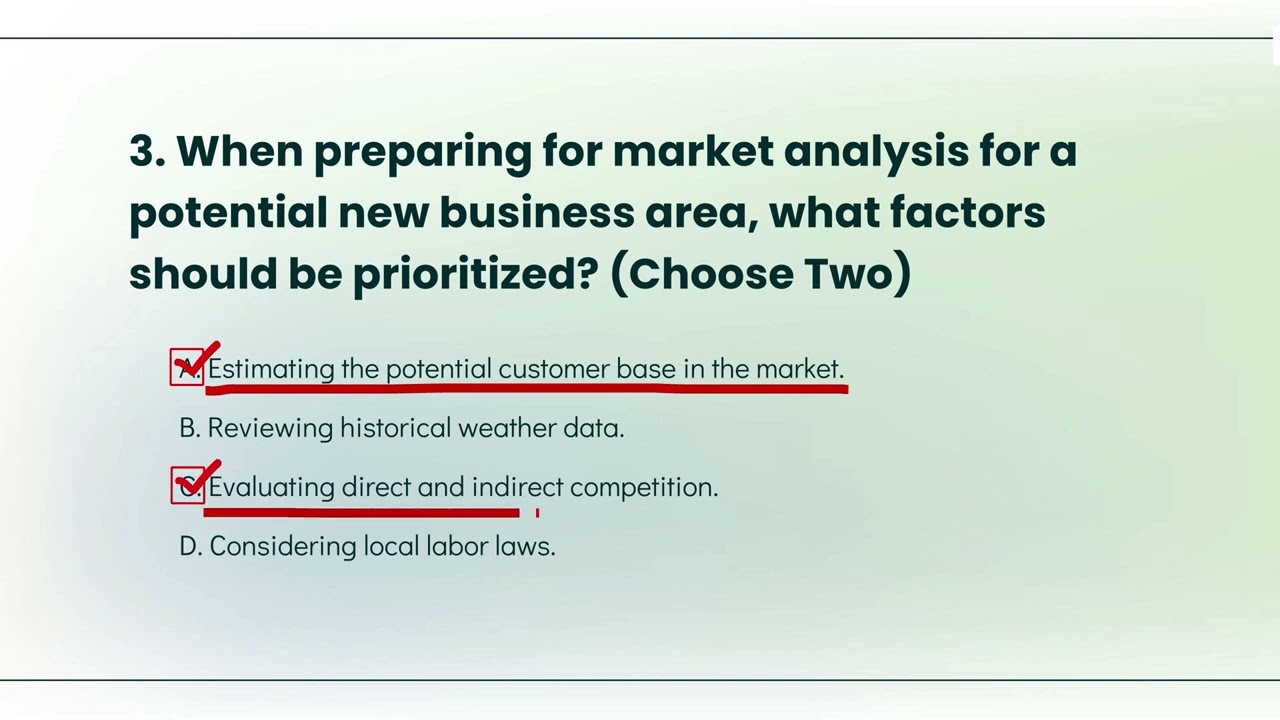 3. When preparing for market analysis for a potential new business area, what factors should be prioritized? (Choose Two)

☑ A. Estimating the potential customer base in the market.

B. Reviewing historical weather data.

☑ C. Evaluating direct and indirect competition.

D. Considering local labor laws.